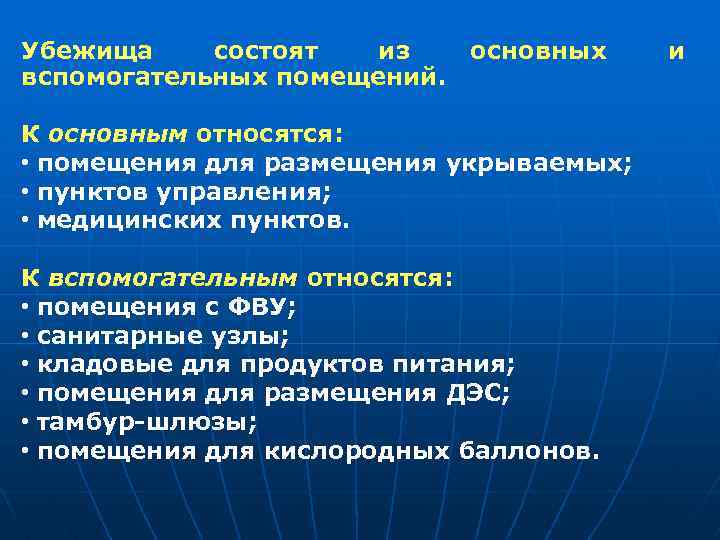 Убежища состоят из основных и вспомогательных помещений.

К основным относятся:
• помещения для размещения укрываемых;
• пунктов управления;
• медицинских пунктов.

К вспомогательным относятся:
• помещения с ФВУ;
• санитарные узлы;
• кладовые для продуктов питания;
• помещения для размещения ДЭС;
• тамбур-шлюзы;
• помещения для кислородных баллонов.